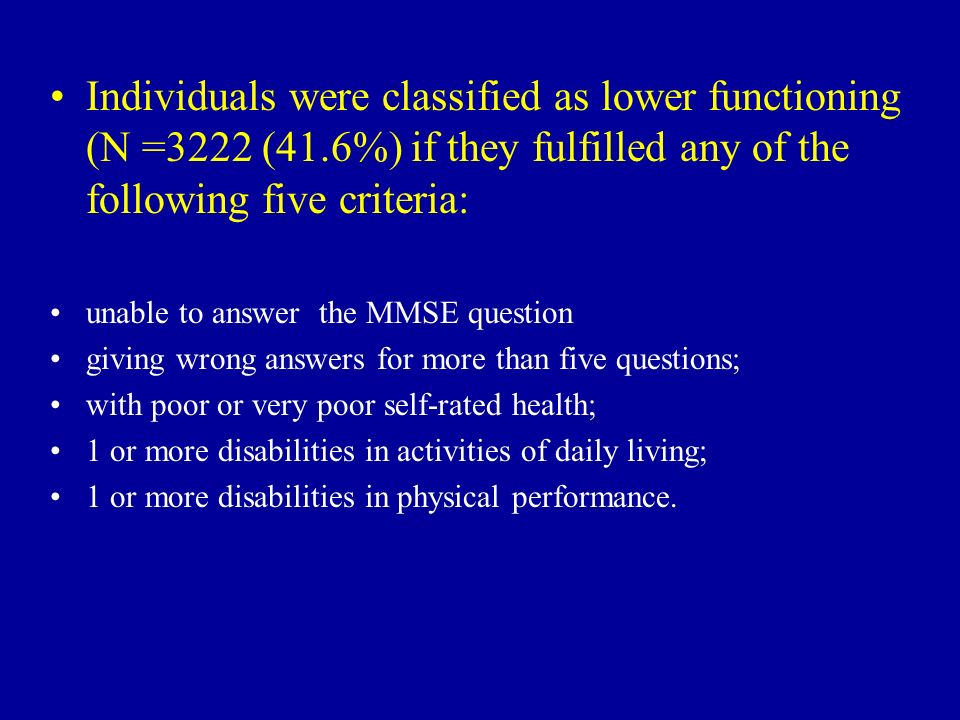 • Individuals were classified as lower functioning (N =3222 (41.6%) if they fulfilled any of the following five criteria:

• unable to answer the MMSE question
• giving wrong answers for more than five questions;
• with poor or very poor self-rated health;
• 1 or more disabilities in activities of daily living;
• 1 or more disabilities in physical performance.